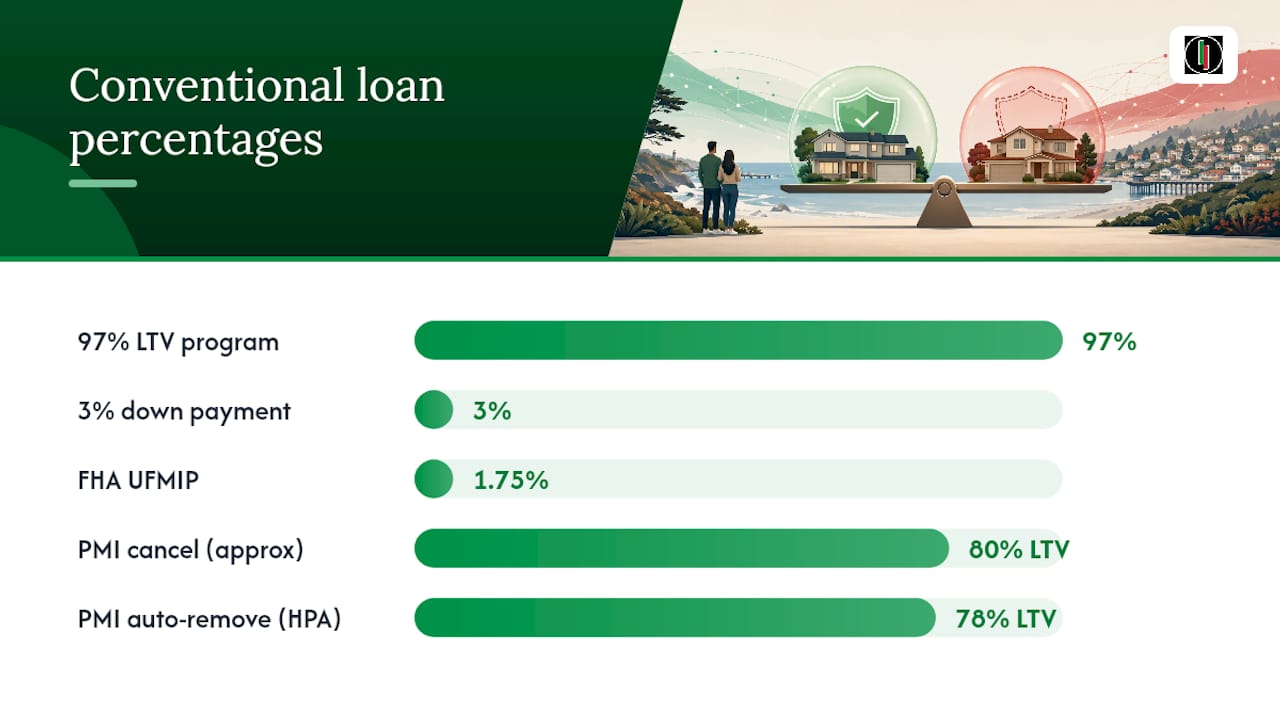 Conventional loan percentages

97% LTV program 97%

3% down payment 3%

FHA UFMIP 1.75%

PMI cancel (approx) 80% LTV

PMI auto-remove (HPA) 78% LTV